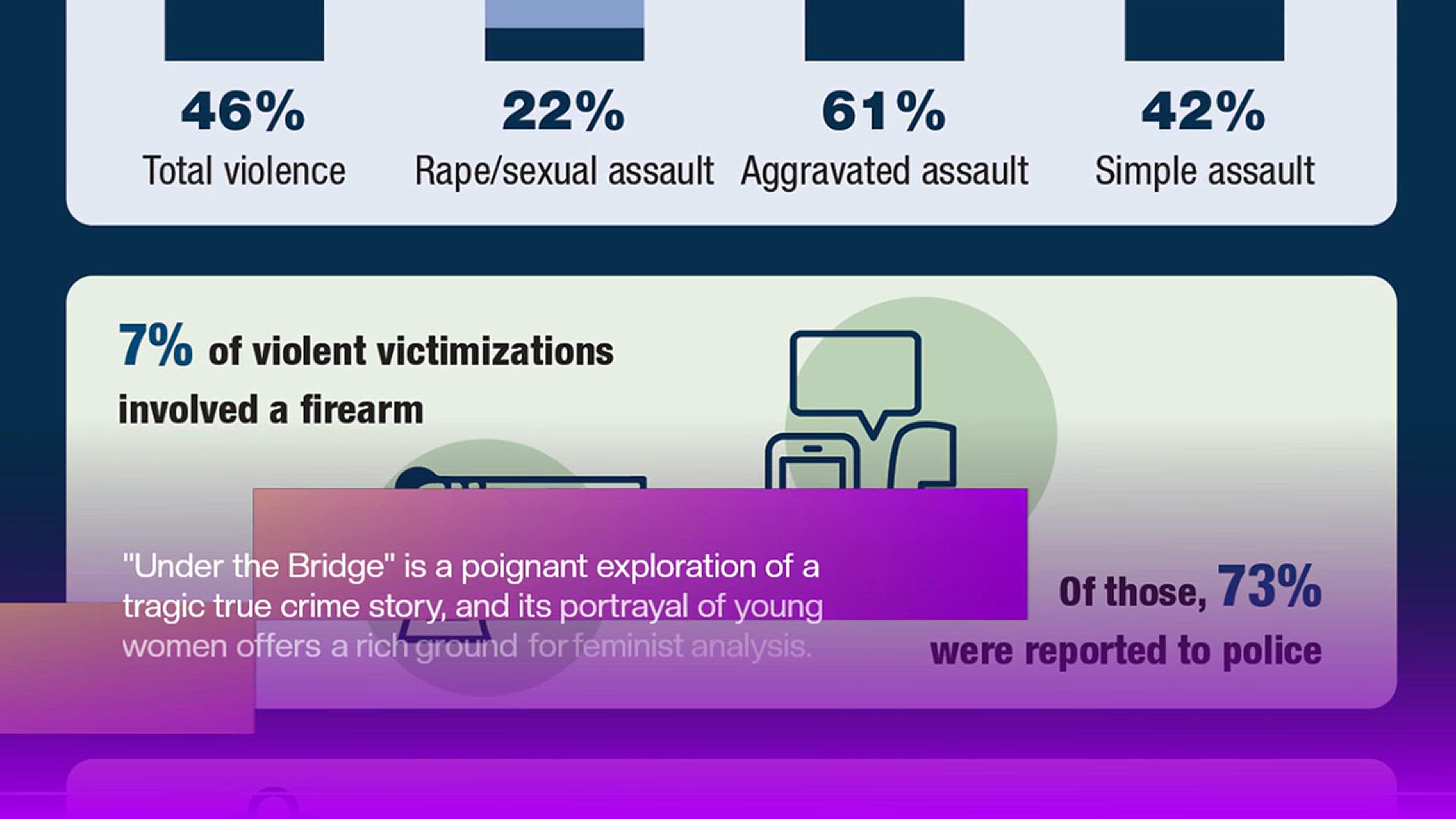 46%
Total violence

22%
Rape/sexual assault

61%
Aggravated assault

42%
Simple assault

7% of violent victimizations involved a firearm

"Under the Bridge" is a poignant exploration of a tragic true crime story, and its portrayal of young women offers a rich ground for feminist analysis.

Of those, 73% were reported to police